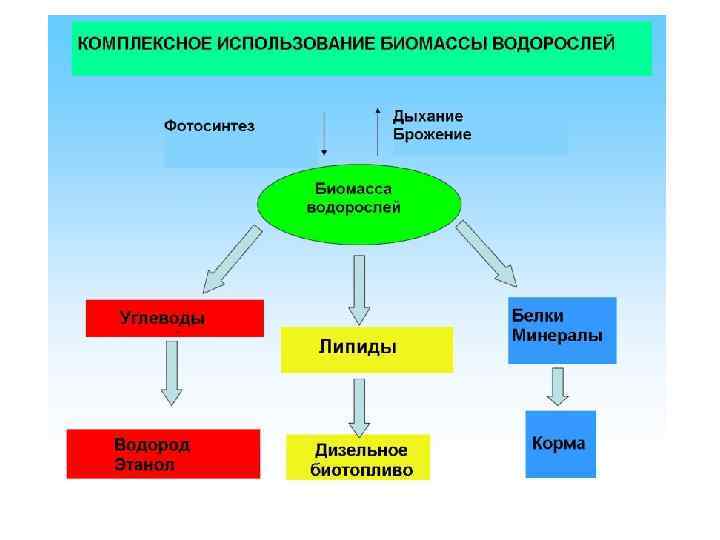 КОМПЛЕКСНОЕ ИСПОЛЬЗОВАНИЕ БИОМАССЫ ВОДОРОСЛЕЙ

Фотосинтез

Дыхание
Брожение

Биомасса водорослей

Углеводы

Липиды

Белки
Минералы

Водород
Этанол

Дизельное биотопливо

Корма